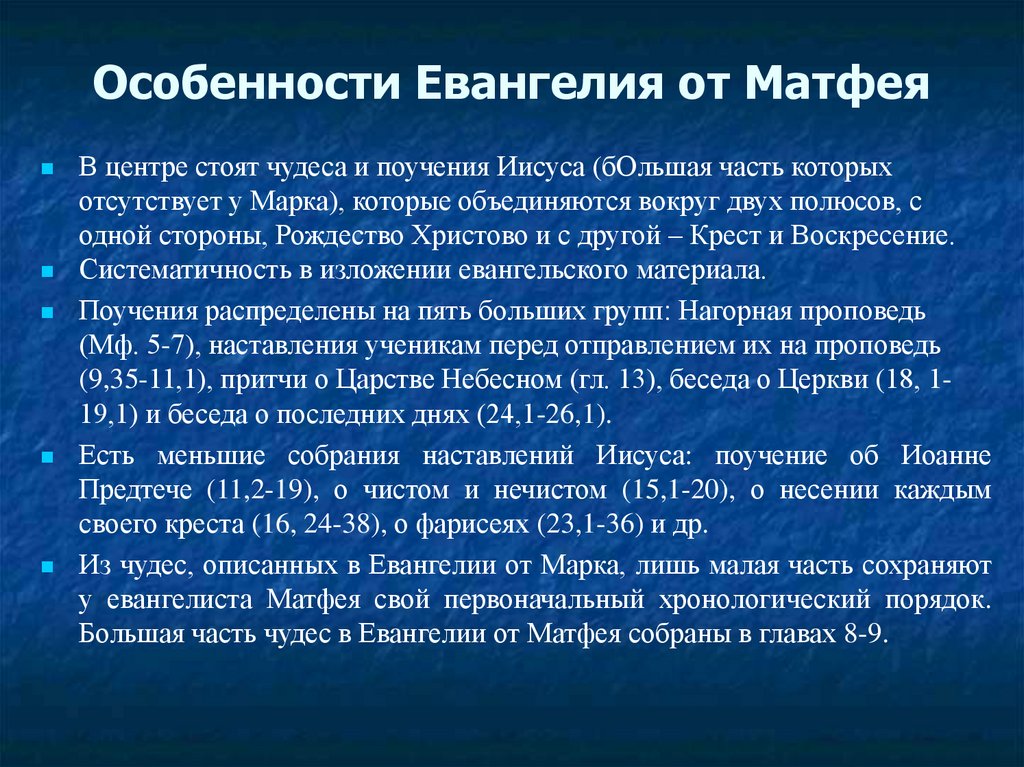 Особенности Евангелия от Матфея

В центре стоят чудеса и поучения Иисуса (бОльшая часть которых отсутствует у Марка), которые объединяются вокруг двух полюсов, с одной стороны, Рождество Христово и с другой – Крест и Воскресение.

Систематичность в изложении евангельского материала.

Поучения распределены на пять больших групп: Нагорная проповедь (Мф. 5-7), наставления ученикам перед отправлением их на проповедь (9,35-11,1), притчи о Царстве Небесном (гл. 13), беседа о Церкви (18, 1-19,1) и беседа о последних днях (24,1-26,1).

Есть меньшие собрания наставлений Иисуса: поучение об Иоанне Предтече (11,2-19), о чистом и нечистом (15,1-20), о несении каждым своего креста (16, 24-38), о фарисеях (23,1-36) и др.

Из чудес, описанных в Евангелии от Марка, лишь малая часть сохраняют у евангелиста Матфея свой первоначальный хронологический порядок. Большая часть чудес в Евангелии от Матфея собраны в главах 8-9.